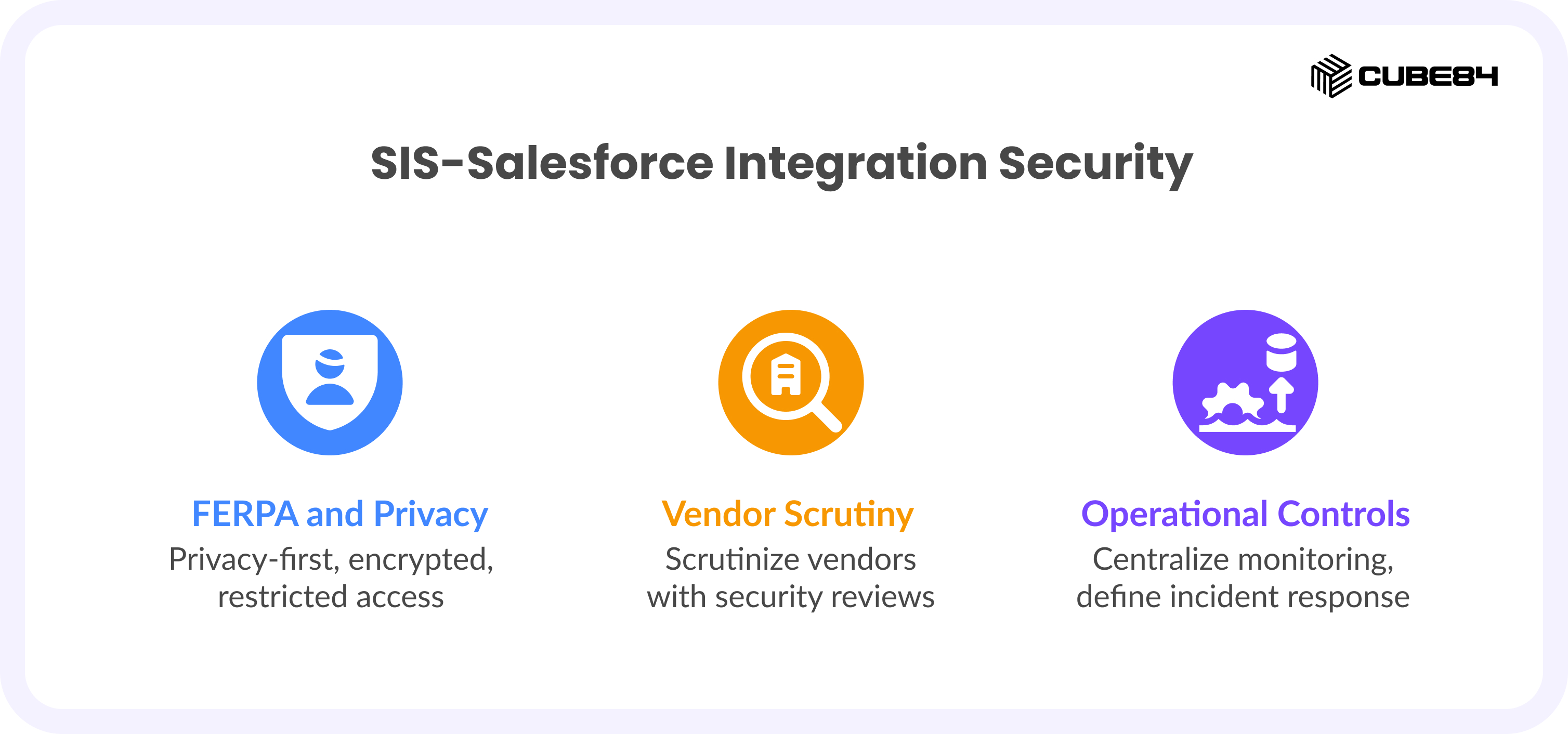 CUBE84

SIS-Salesforce Integration Security

FERPA and Privacy
Privacy-first, encrypted, restricted access

Vendor Scrutiny
Scrutinize vendors with security reviews

Operational Controls
Centralize monitoring, define incident response